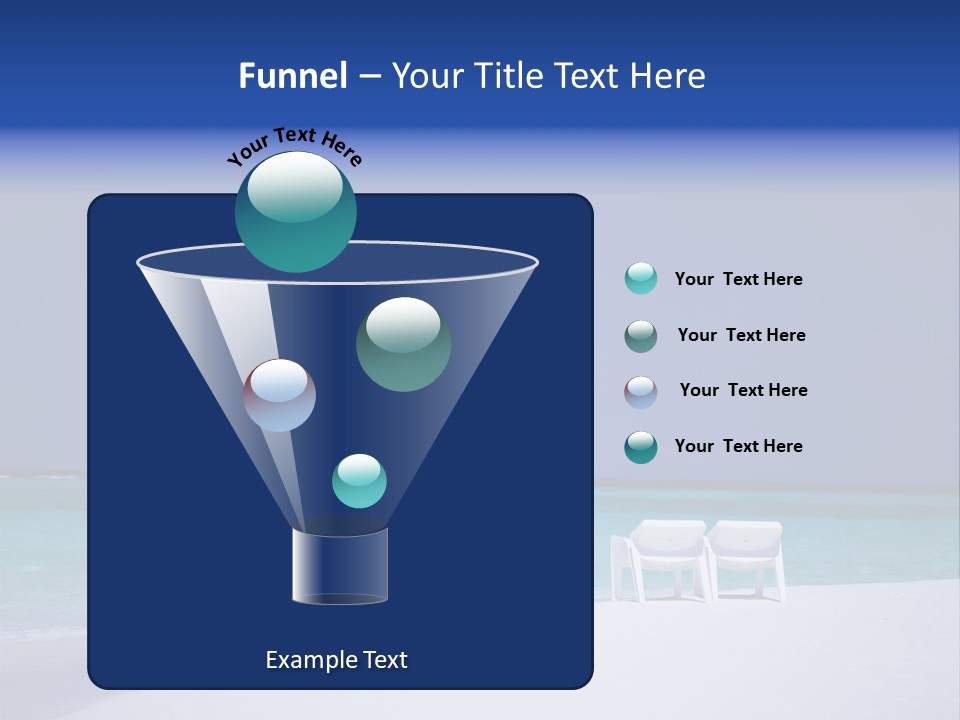 Funnel – Your Title Text Here

Your Text Here

Your Text Here

Your Text Here

Your Text Here

Your Text Here

Example Text